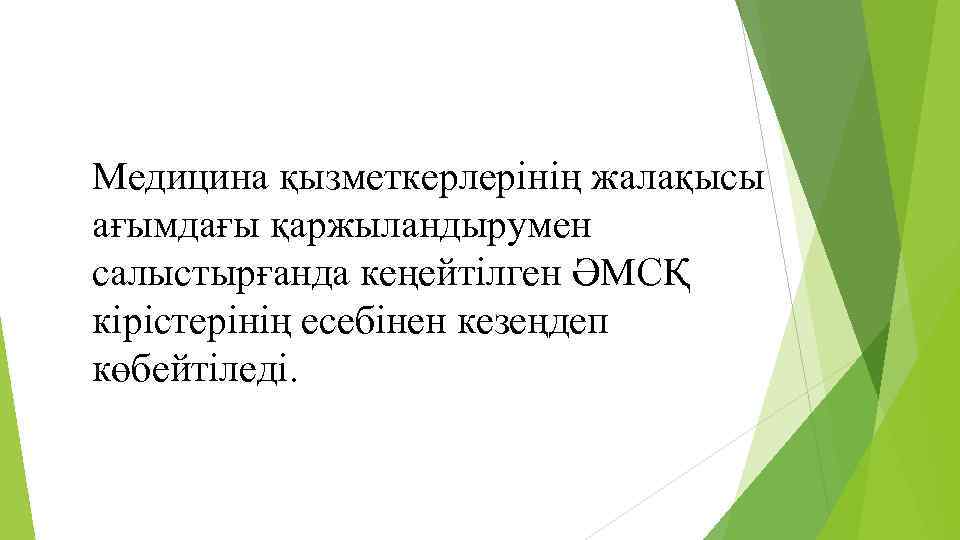 Медицина қызметкерлерінің жалақысы ағымдағы қаржыландырумен салыстырғанда кеңейтілген ӘМСҚ кірістерінің есебінен кезеңдеп көбейтіледі.